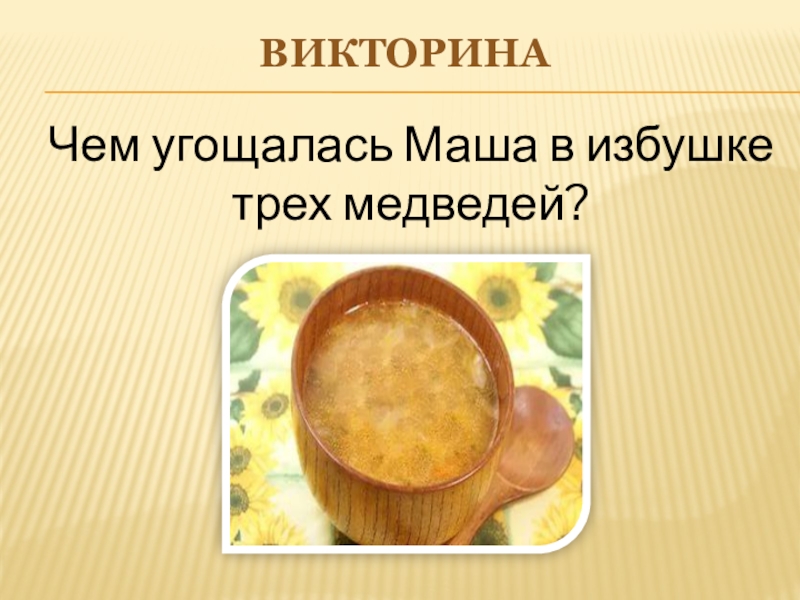 ВИКТОРИНА

Чем угощалась Маша в избушке трех медведей?